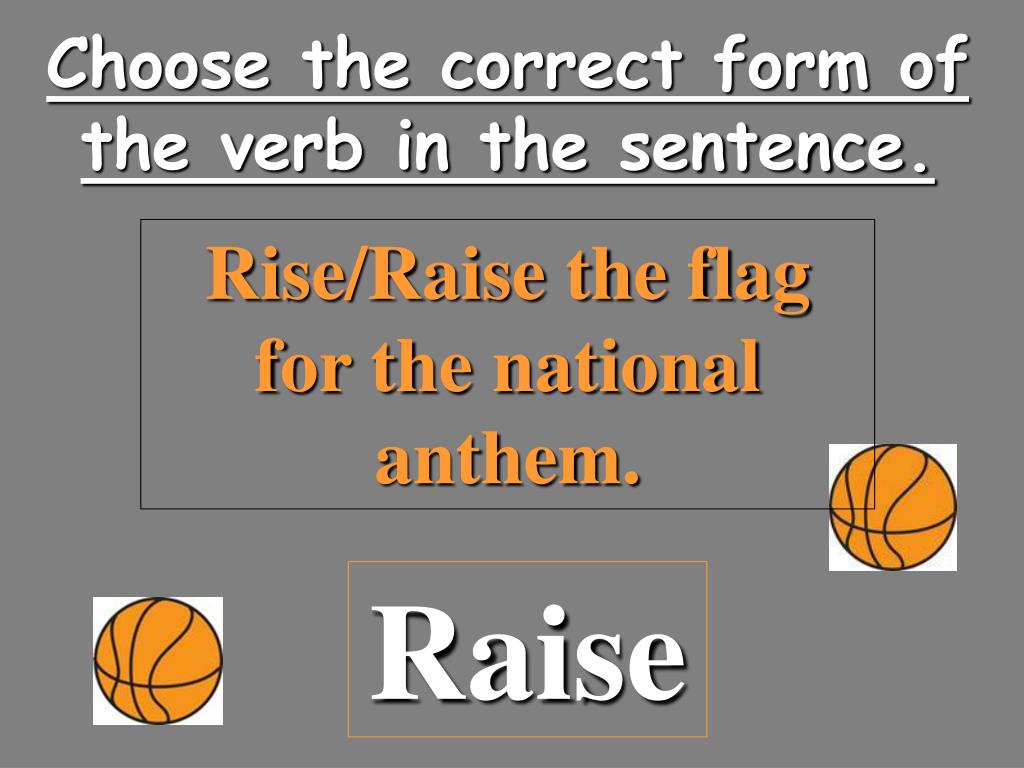 Choose the correct form of the verb in the sentence.

Rise/Raise the flag for the national anthem.

Raise